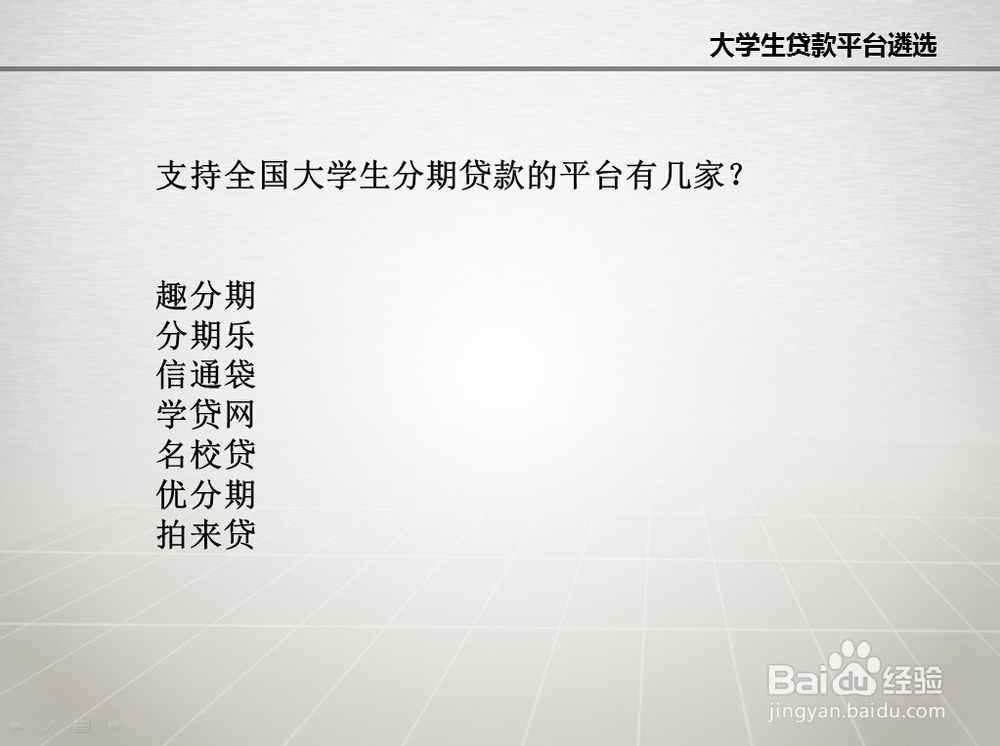 大学生贷款平台遴选

支持全国大学生分期贷款的平台有几家？

趣分期
分期乐
信通袋
学贷网
名校贷
优分期
拍来贷

Baidu经验
jingyan.baidu.com